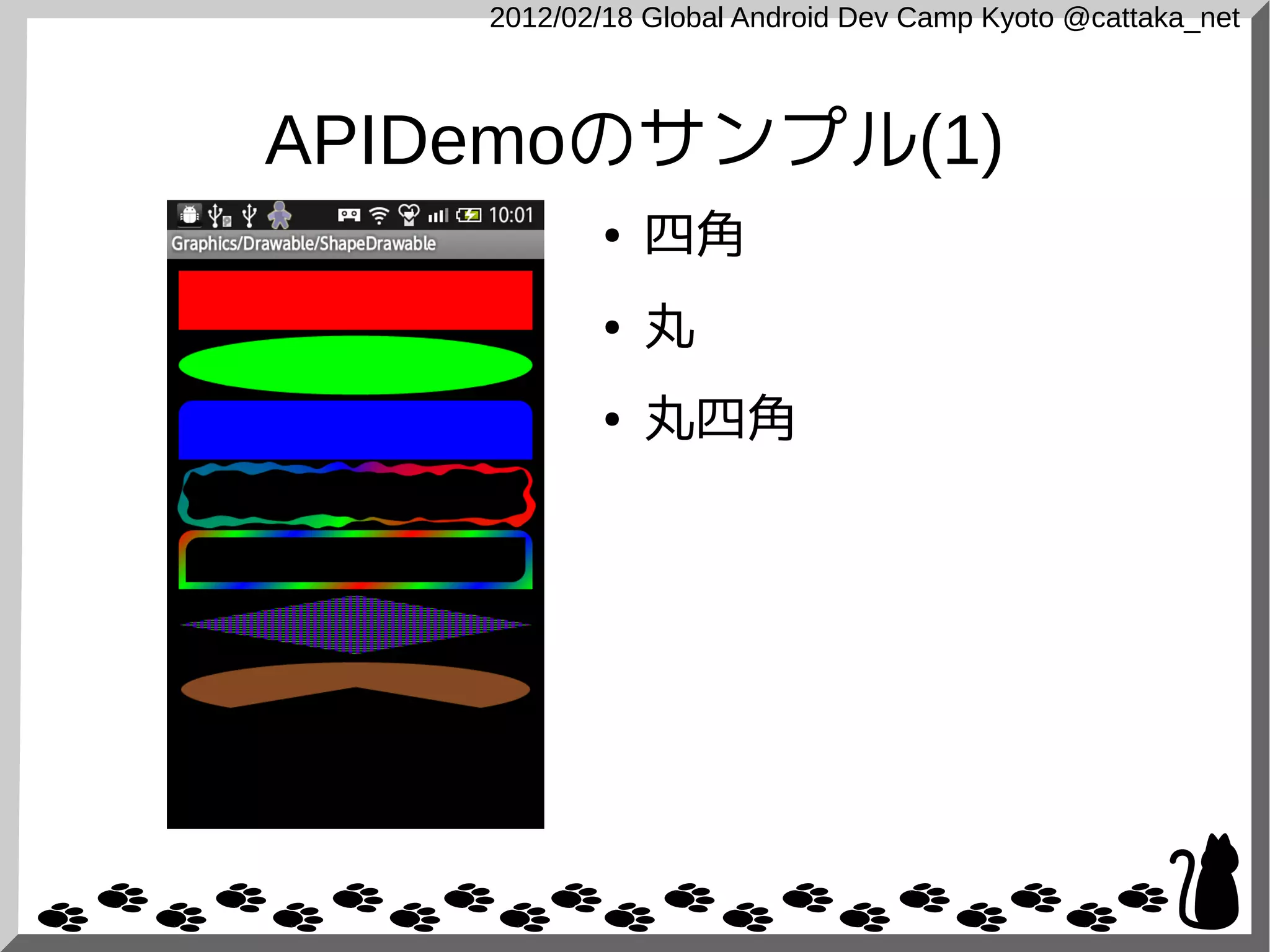 2012/02/18 Global Android Dev Camp Kyoto @cattaka_net

APIDemoのサンプル(1)

10:01

Graphics/Drawable/ShapeDrawable

• 四角
• 丸
• 丸四角